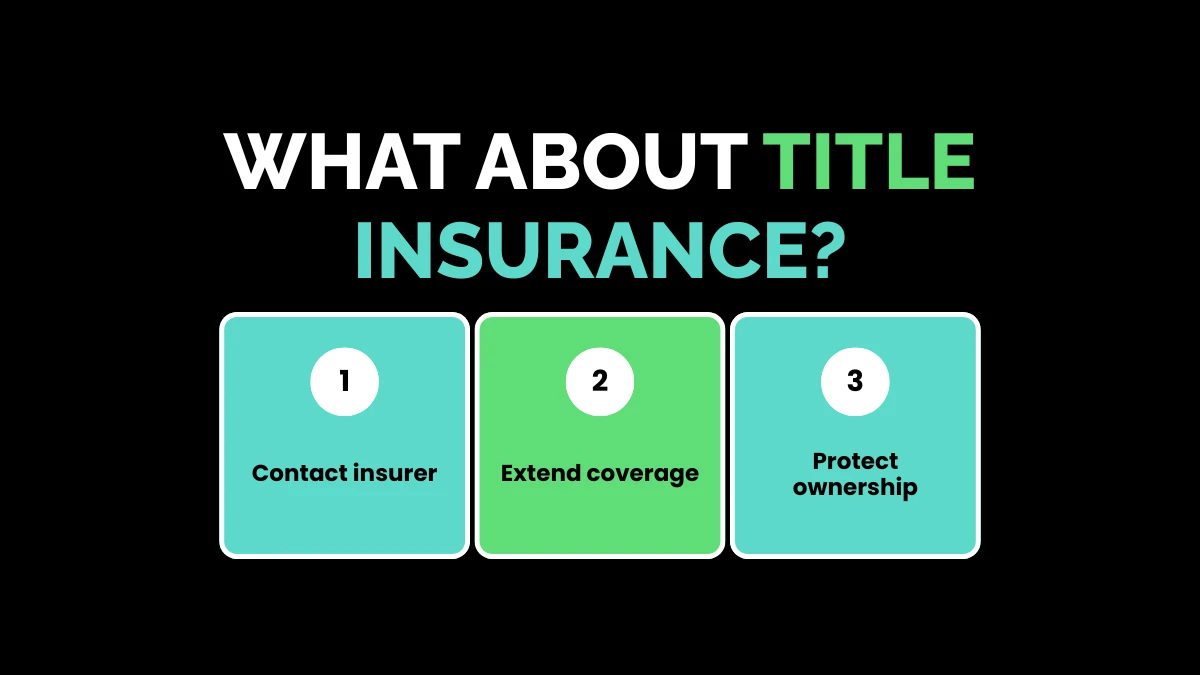 WHAT ABOUT TITLE INSURANCE?

1

Contact insurer

2

Extend coverage

3

Protect ownership